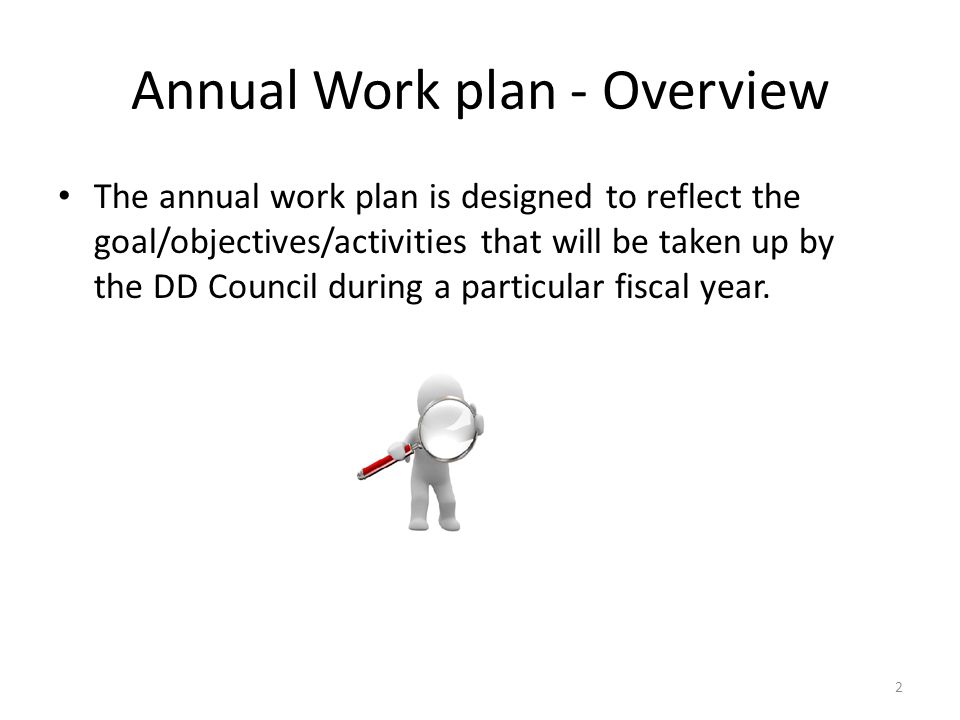 Annual Work plan - Overview

• The annual work plan is designed to reflect the goal/objectives/activities that will be taken up by the DD Council during a particular fiscal year.

2